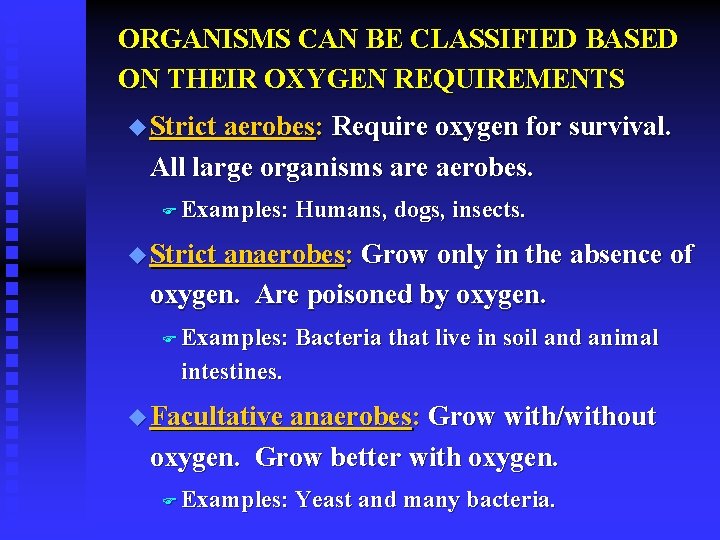 ORGANISMS CAN BE CLASSIFIED BASED ON THEIR OXYGEN REQUIREMENTS

Strict aerobes: Require oxygen for survival. All large organisms are aerobes.

Examples: Humans, dogs, insects.

Strict anaerobes: Grow only in the absence of oxygen. Are poisoned by oxygen.

Examples: Bacteria that live in soil and animal intestines.

Facultative anaerobes: Grow with/without oxygen. Grow better with oxygen.

Examples: Yeast and many bacteria.